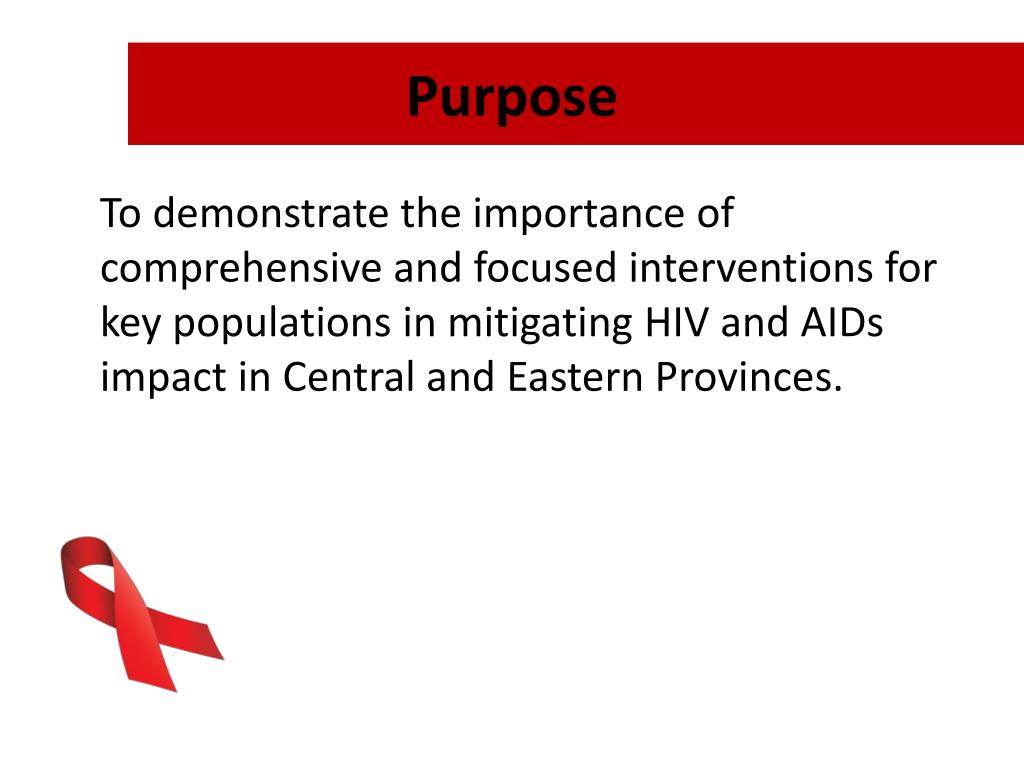 Purpose

To demonstrate the importance of comprehensive and focused interventions for key populations in mitigating HIV and AIDs impact in Central and Eastern Provinces.